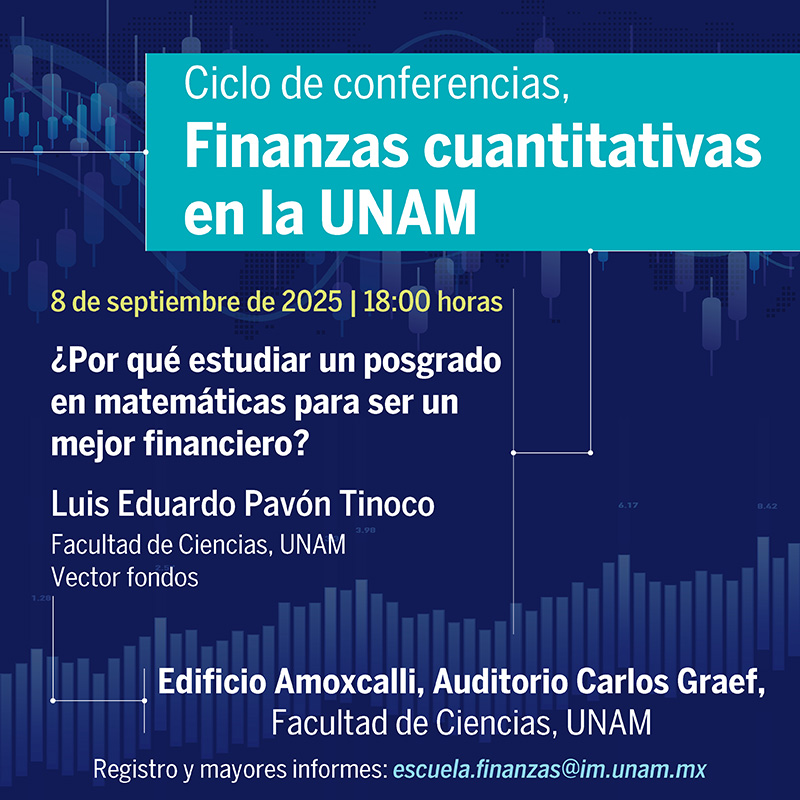 Ciclo de conferencias,
Finanzas cuantitativas en la UNAM

8 de septiembre de 2025 | 18:00 horas

¿Por qué estudiar un posgrado en matemáticas para ser un mejor financiero?

Luis Eduardo Pavón Tinoco
Facultad de Ciencias, UNAM
Vector fondos

6.17
8.42
3.98
1.28

Edificio Amoxcalli, Auditorio Carlos Graef,
Facultad de Ciencias, UNAM

Registro y mayores informes: escuela.finanzas@im.unam.mx